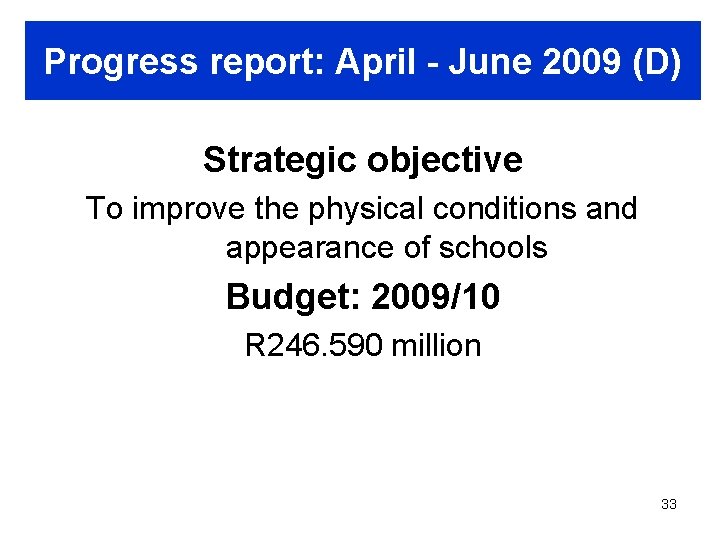 Progress report: April - June 2009 (D)

Strategic objective

To improve the physical conditions and appearance of schools

Budget: 2009/10

R246.590 million

33